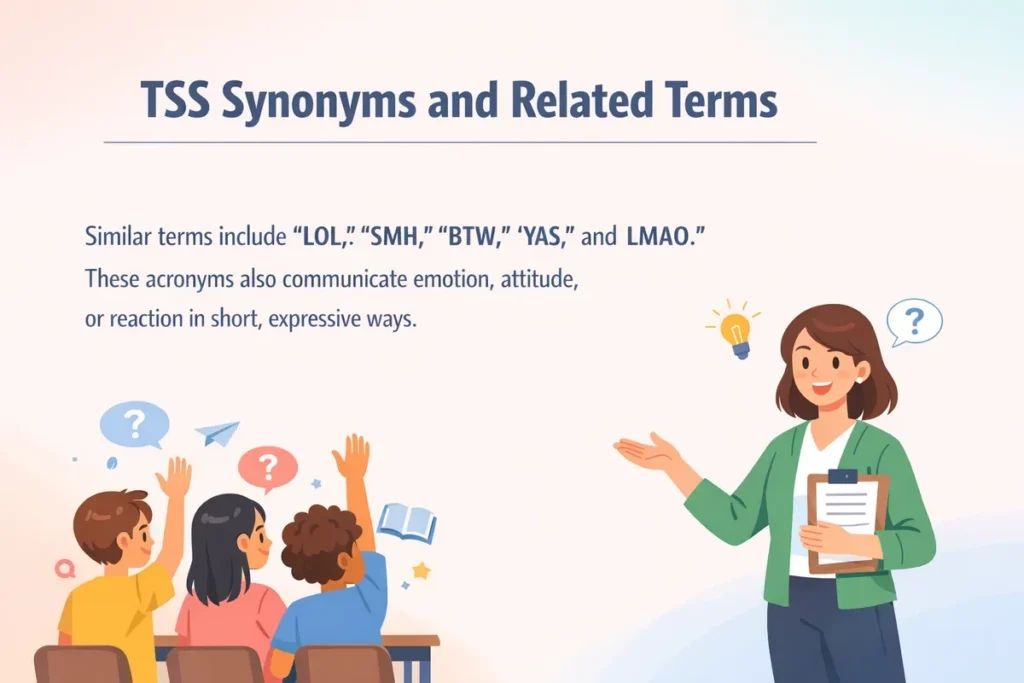 TSS Synonyms and Related Terms

Similar terms include “LOL,” “SMH,” “BTW,” ‘YAS,” and LMAO.” These acronyms also communicate emotion, attitude, or reaction in short, expressive ways.

?

?

?